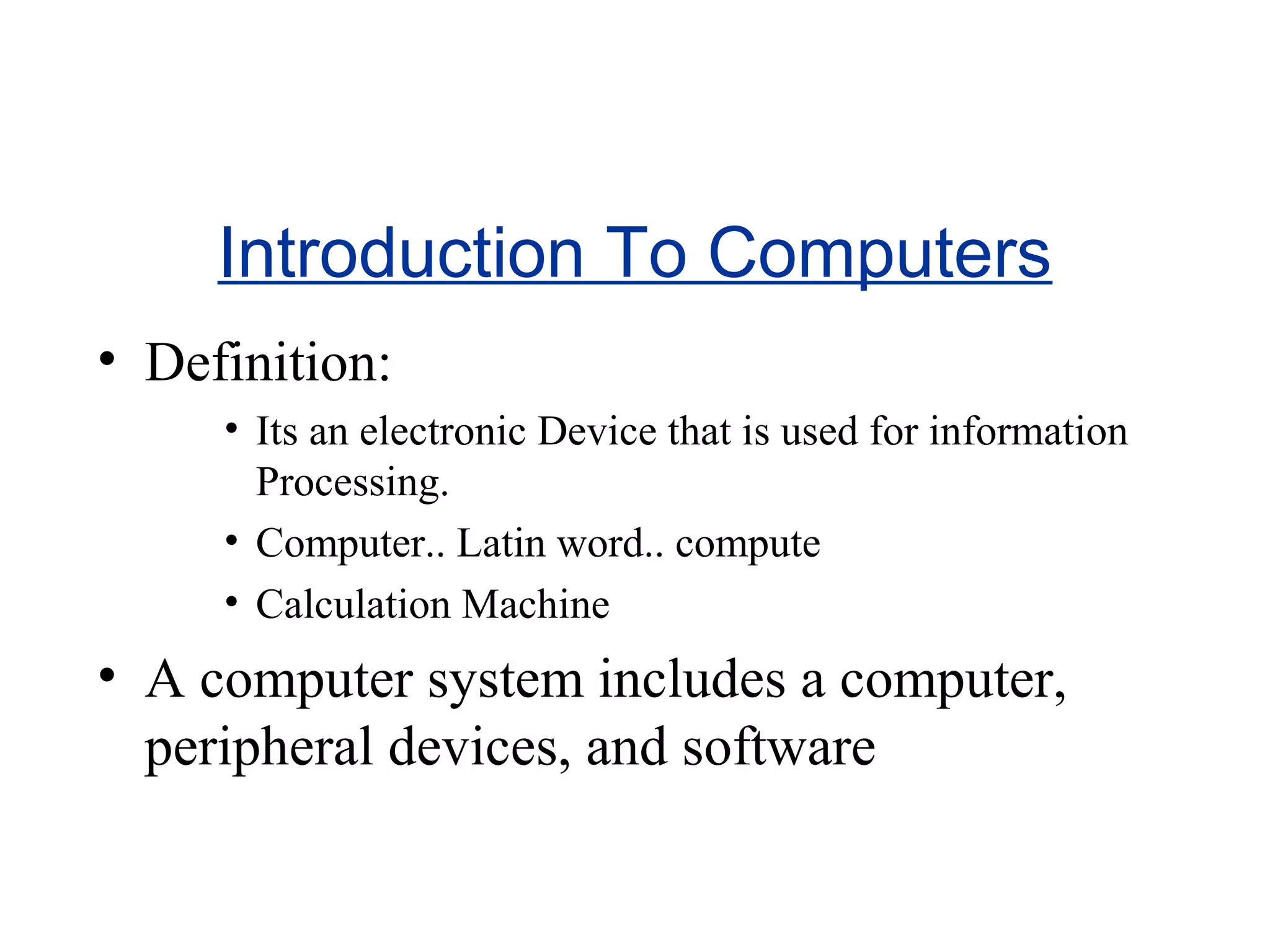 Introduction To Computers

• Definition:

• Its an electronic Device that is used for information Processing.

• Computer.. Latin word.. compute

• Calculation Machine

• A computer system includes a computer, peripheral devices, and software